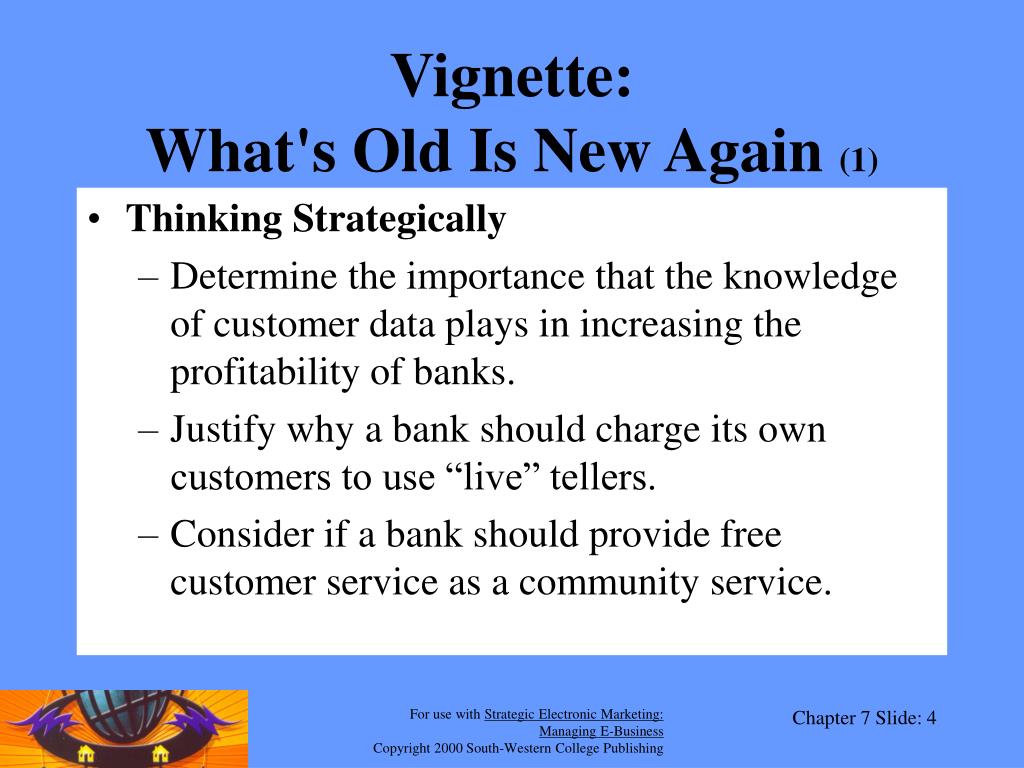 Vignette:
What's Old Is New Again (1)

• Thinking Strategically
– Determine the importance that the knowledge of customer data plays in increasing the profitability of banks.
– Justify why a bank should charge its own customers to use “live” tellers.
– Consider if a bank should provide free customer service as a community service.

For use with Strategic Electronic Marketing: Managing E-Business
Copyright 2000 South-Western College Publishing

Chapter 7 Slide: 4